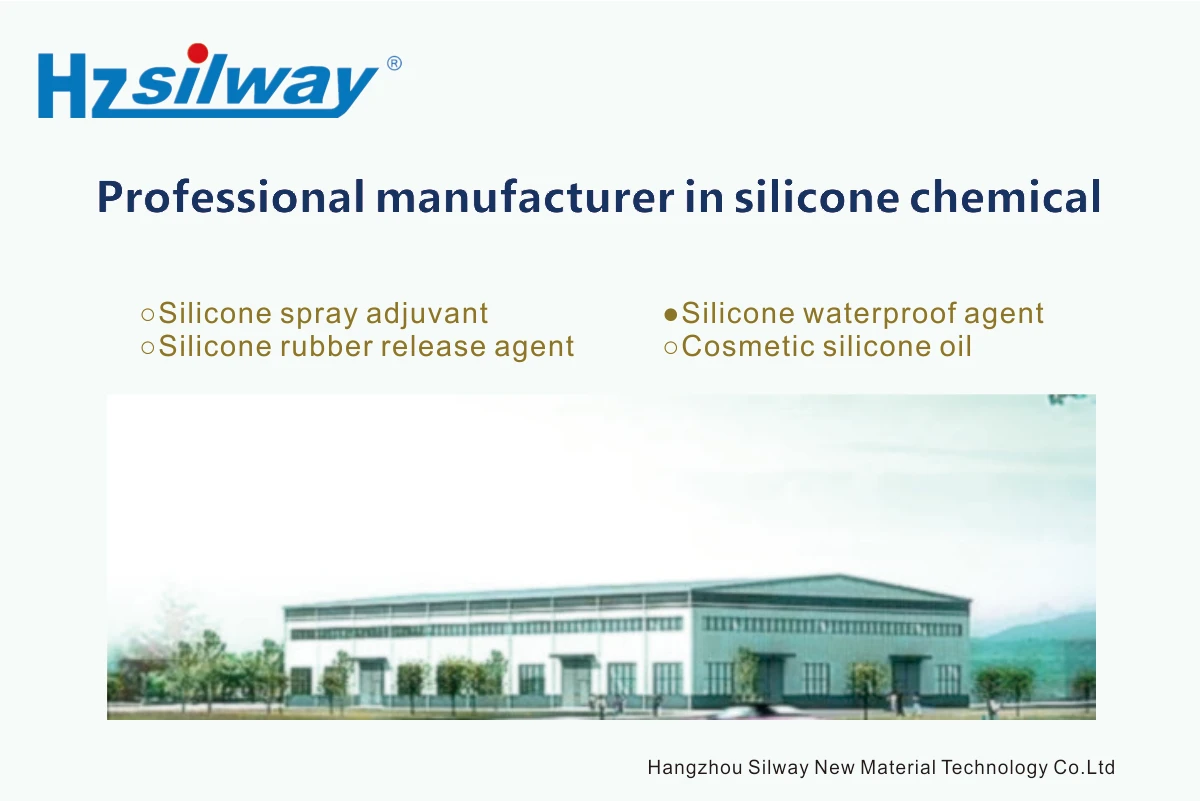 Hzsilway®

Professional manufacturer in silicone chemical

○Silicone spray adjuvant
○Silicone rubber release agent

●Silicone waterproof agent
○Cosmetic silicone oil

Hangzhou Silway New Material Technology Co.Ltd